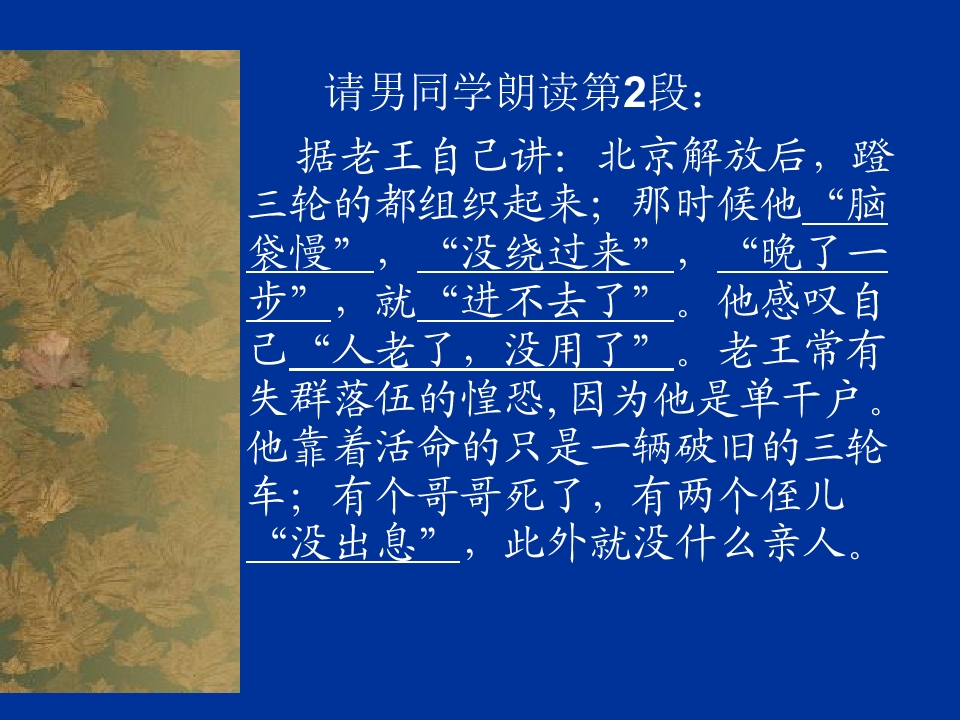 请男同学朗读第2段：

据老王自己讲：北京解放后，蹬三轮的都组织起来；那时候他“脑袋慢”，“没绕过来”，“晚了一步”，就“进不去了”。他感叹自己“人老了，没用了”。老王常有失群落伍的惶恐，因为他是单干户。他靠着活命的只是一辆破旧的三轮车；有个哥哥死了，有两个侄儿“没出息”，此外就没什么亲人。